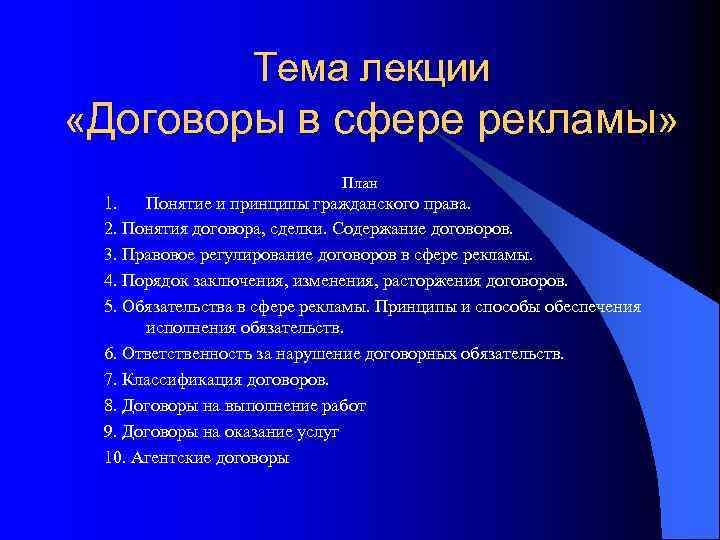 Тема лекции
«Договоры в сфере рекламы»

План
1. Понятие и принципы гражданского права.
2. Понятия договора, сделки. Содержание договоров.
3. Правовое регулирование договоров в сфере рекламы.
4. Порядок заключения, изменения, расторжения договоров.
5. Обязательства в сфере рекламы. Принципы и способы обеспечения исполнения обязательств.
6. Ответственность за нарушение договорных обязательств.
7. Классификация договоров.
8. Договоры на выполнение работ
9. Договоры на оказание услуг
10. Агентские договоры